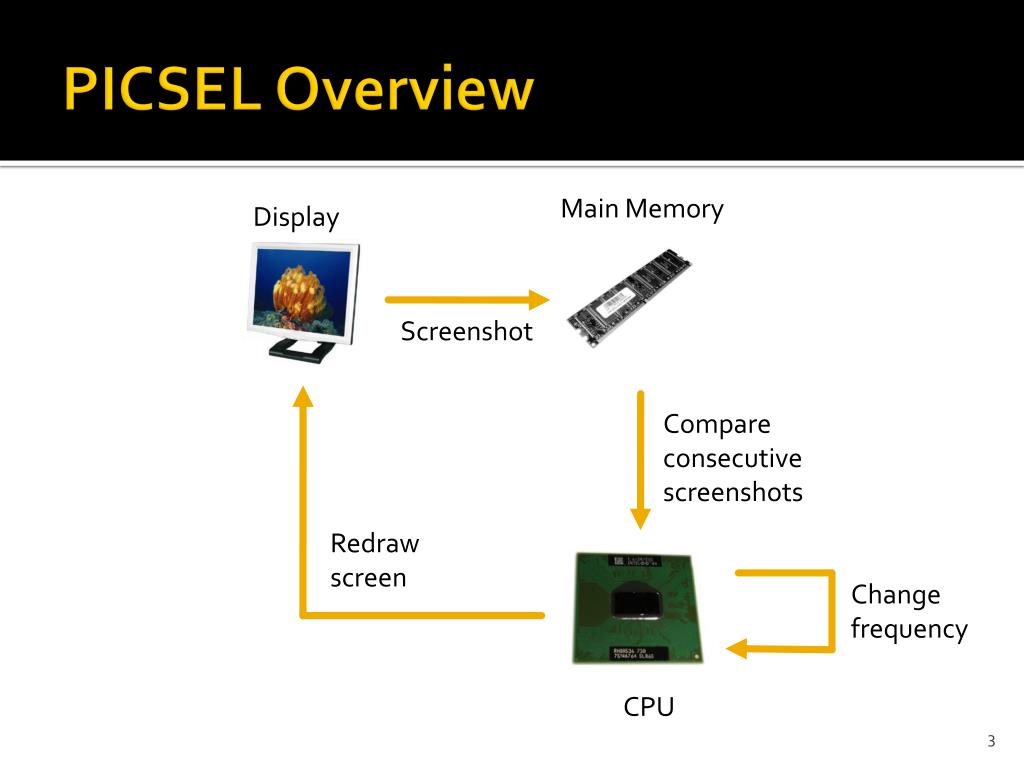 PICSEL Overview

Display

Main Memory

Screenshot

Compare consecutive screenshots

Redraw screen

Change frequency

CPU

3